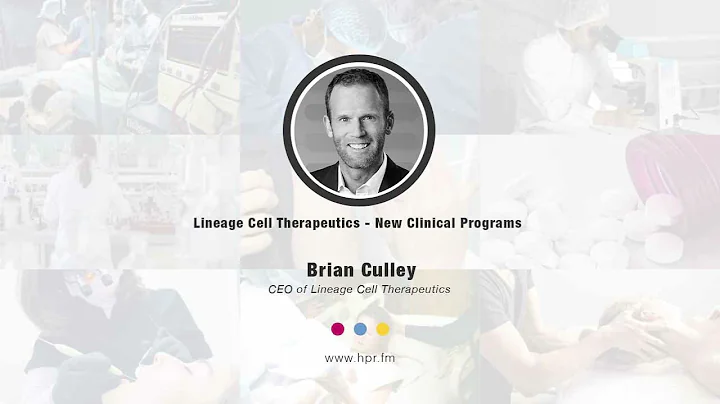 Lineage Cell Therapeutics - New Clinical Programs

Brian Culley

CEO of Lineage Cell Therapeutics

www.hpr.fm